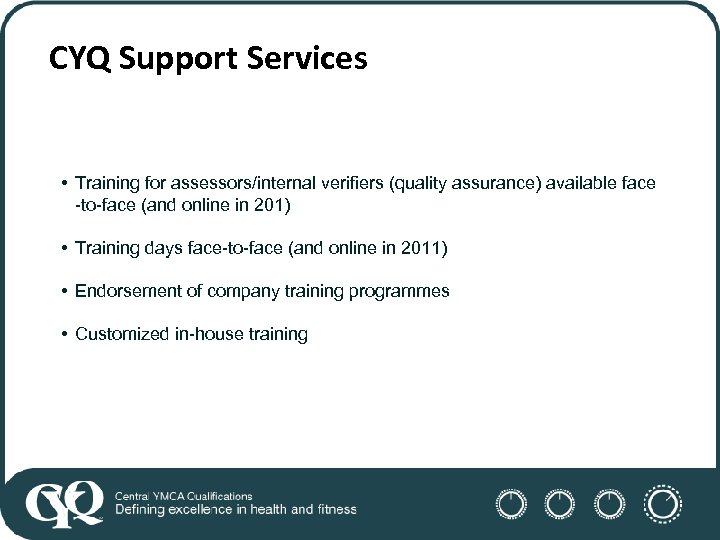 CYQ Support Services

• Training for assessors/internal verifiers (quality assurance) available face-to-face (and online in 201)

• Training days face-to-face (and online in 2011)

• Endorsement of company training programmes

• Customized in-house training

CYQ
Central YMCA Qualifications
Defining excellence in health and fitness